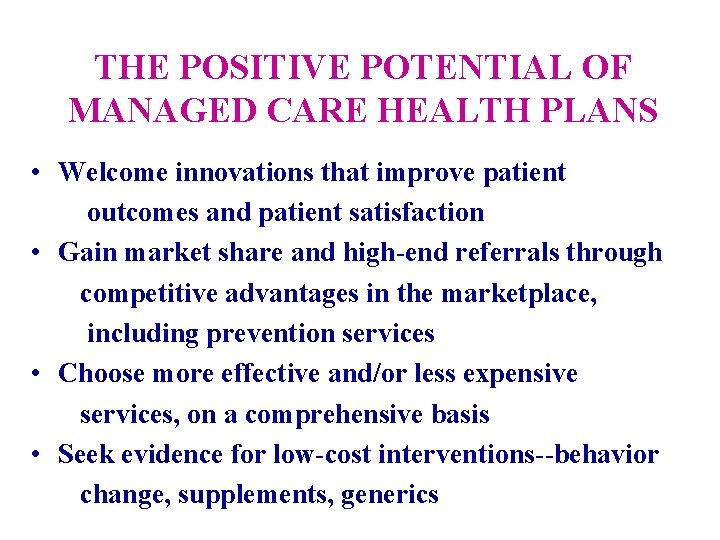 THE POSITIVE POTENTIAL OF MANAGED CARE HEALTH PLANS

• Welcome innovations that improve patient outcomes and patient satisfaction
• Gain market share and high-end referrals through competitive advantages in the marketplace, including prevention services
• Choose more effective and/or less expensive services, on a comprehensive basis
• Seek evidence for low-cost interventions--behavior change, supplements, generics